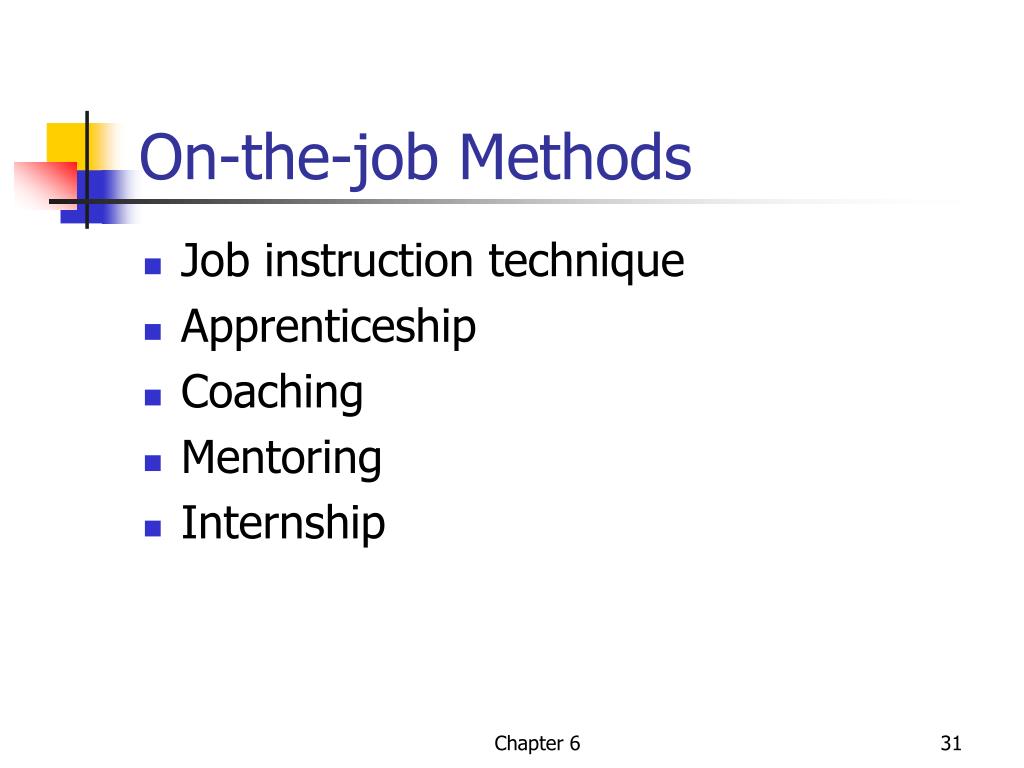 On-the-job Methods

- Job instruction technique
- Apprenticeship
- Coaching
- Mentoring
- Internship

Chapter 6

31